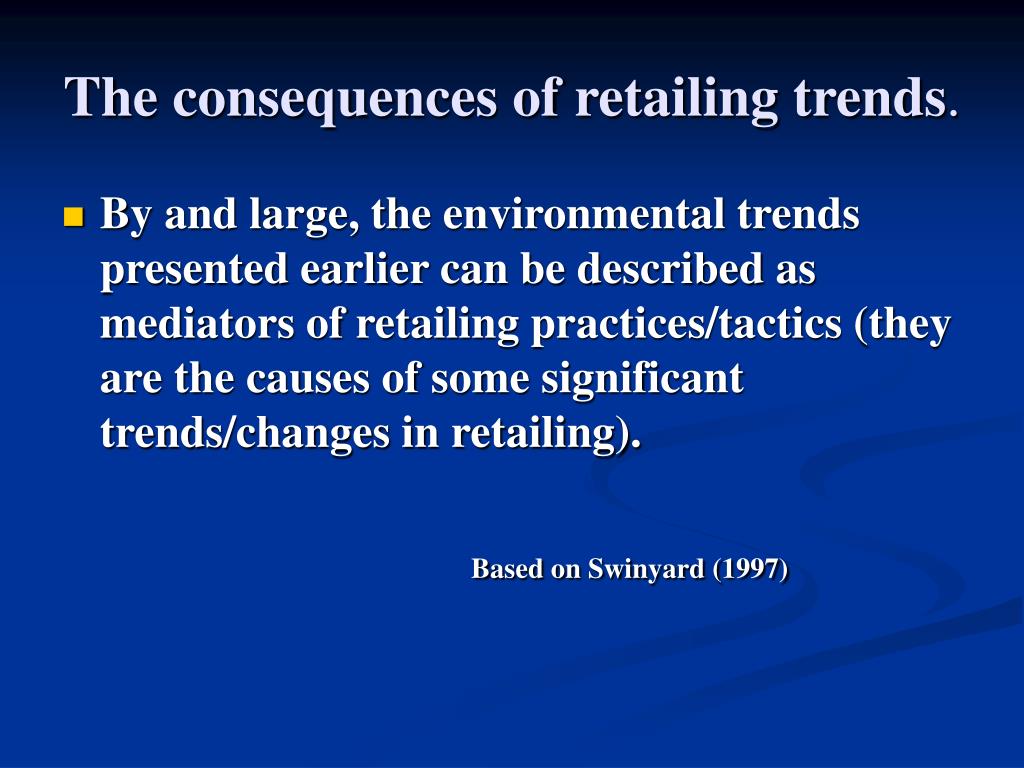 The consequences of retailing trends.

By and large, the environmental trends presented earlier can be described as mediators of retailing practices/tactics (they are the causes of some significant trends/changes in retailing).

Based on Swinyard (1997)